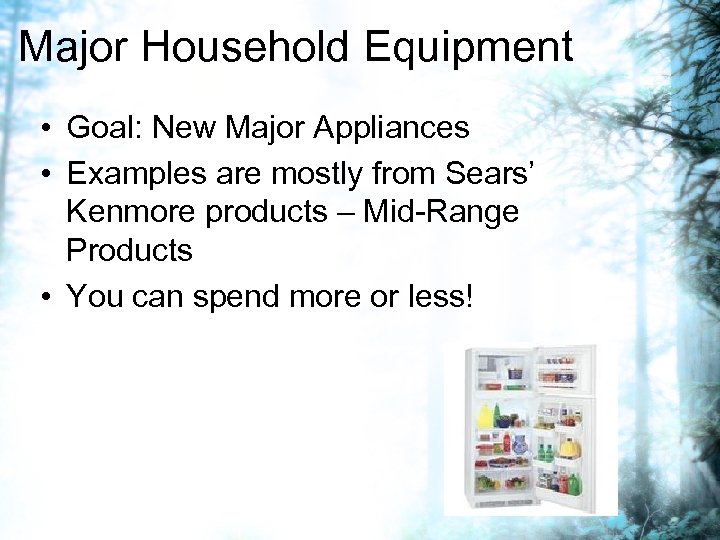 Major Household Equipment

• Goal: New Major Appliances
• Examples are mostly from Sears' Kenmore products – Mid-Range Products
• You can spend more or less!